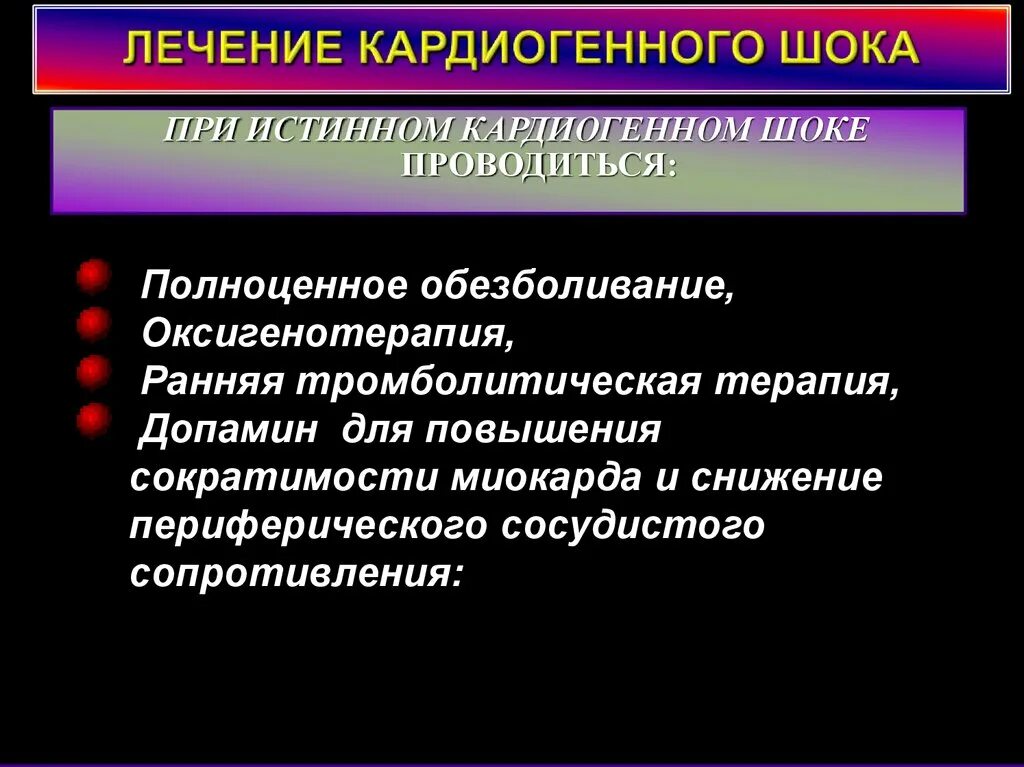 ЛЕЧЕНИЕ КАРДИОГЕННОГО ШОКА

ПРИ ИСТИННОМ КАРДИОГЕННОМ ШОКЕ ПРОВОДИТЬСЯ:

Полноценное обезболивание,
Оксигенотерапия,
Ранняя тромболитическая терапия,
Допамин для повышения сократимости миокарда и снижение периферического сосудистого сопротивления: